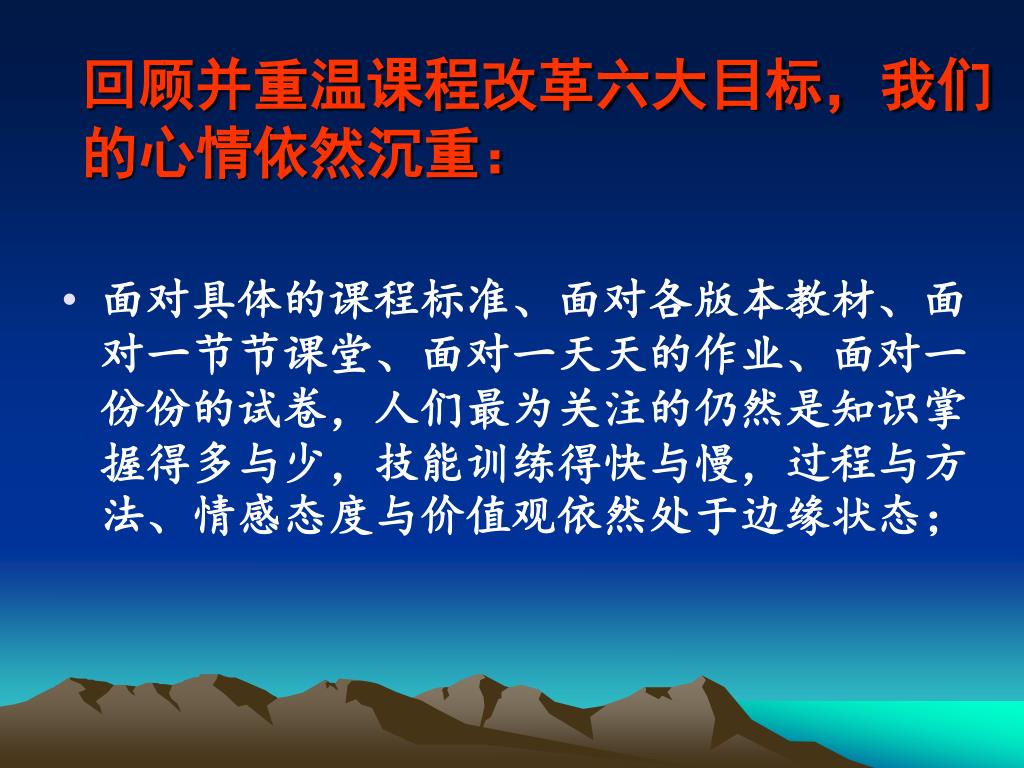 回顾并重温课程改革六大目标，我们的心情依然沉重：

• 面对具体的课程标准、面对各版本教材、面对一节节课堂、面对一天天的作业、面对一份份的试卷，人们最为关注的仍然是知识掌握得多与少，技能训练得快与慢，过程与方法、情感态度与价值观依然处于边缘状态；